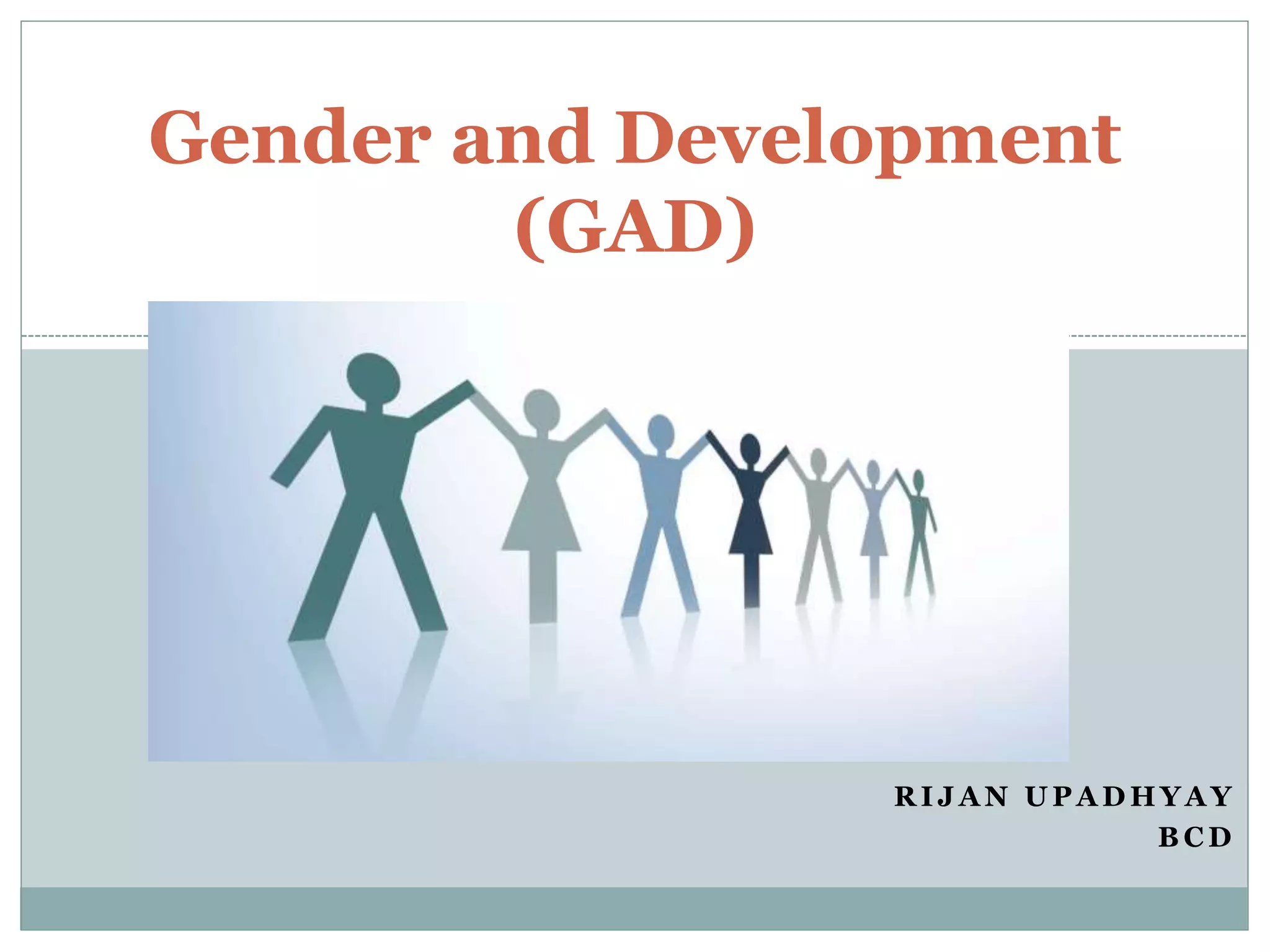 Gender and Development (GAD)

RIJAN UPADHYAY
BCD